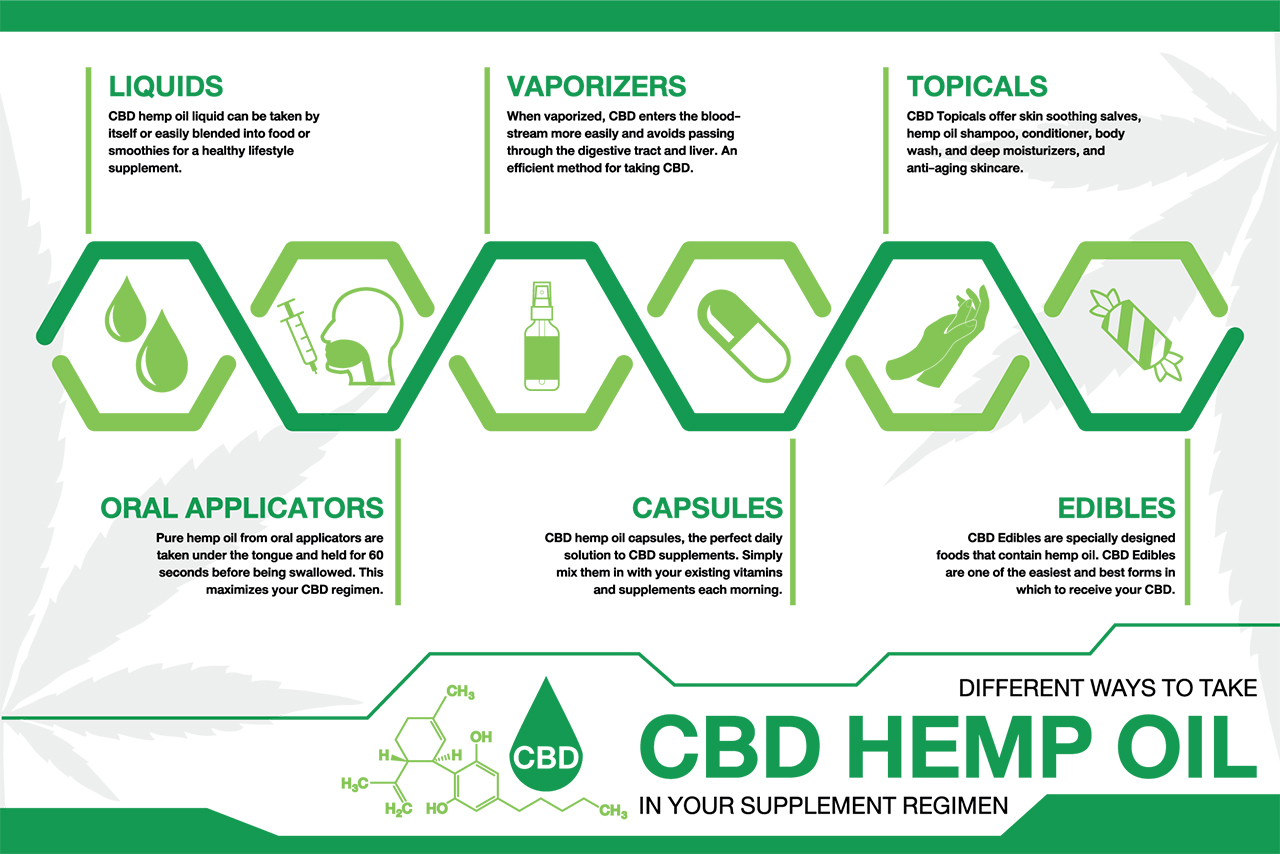 LIQUIDS
CBD hemp oil liquid can be taken by itself or easily blended into food or smoothies for a healthy lifestyle supplement.

VAPORIZERS
When vaporized, CBD enters the bloodstream more easily and avoids passing through the digestive tract and liver. An efficient method for taking CBD.

TOPICALS
CBD Topicals offer skin soothing salves, hemp oil shampoo, conditioner, body wash, and deep moisturizers, and anti-aging skincare.

ORAL APPLICATORS
Pure hemp oil from oral applicators are taken under the tongue and held for 60 seconds before being swallowed. This maximizes your CBD regimen.

CAPSULES
CBD hemp oil capsules, the perfect daily solution to CBD supplements. Simply mix them in with your existing vitamins and supplements each morning.

EDIBLES
CBD Edibles are specially designed foods that contain hemp oil. CBD Edibles are one of the easiest and best forms in which to receive your CBD.

$CH_3$
H
H
OH
$H_3C$
$H_2C$
HO
$CH_3$
CBD

DIFFERENT WAYS TO TAKE
CBD HEMP OIL
IN YOUR SUPPLEMENT REGIMEN